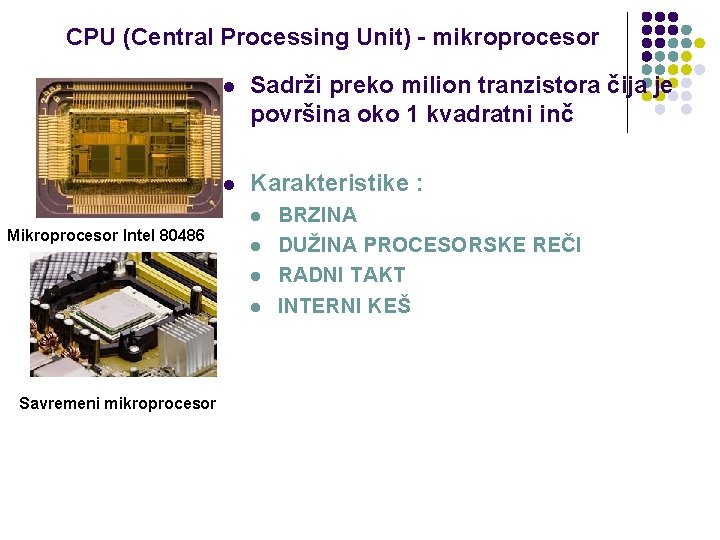 CPU (Central Processing Unit) - mikroprocesor

Mikroprocesor Intel 80486

Savremeni mikroprocesor

- Sadrži preko milion tranzistora čija je površina oko 1 kvadratni inč

- Karakteristike :
  - BRZINA
  - DUŽINA PROCESORSKE REČI
  - RADNI TAKT
  - INTERNI KEŠ